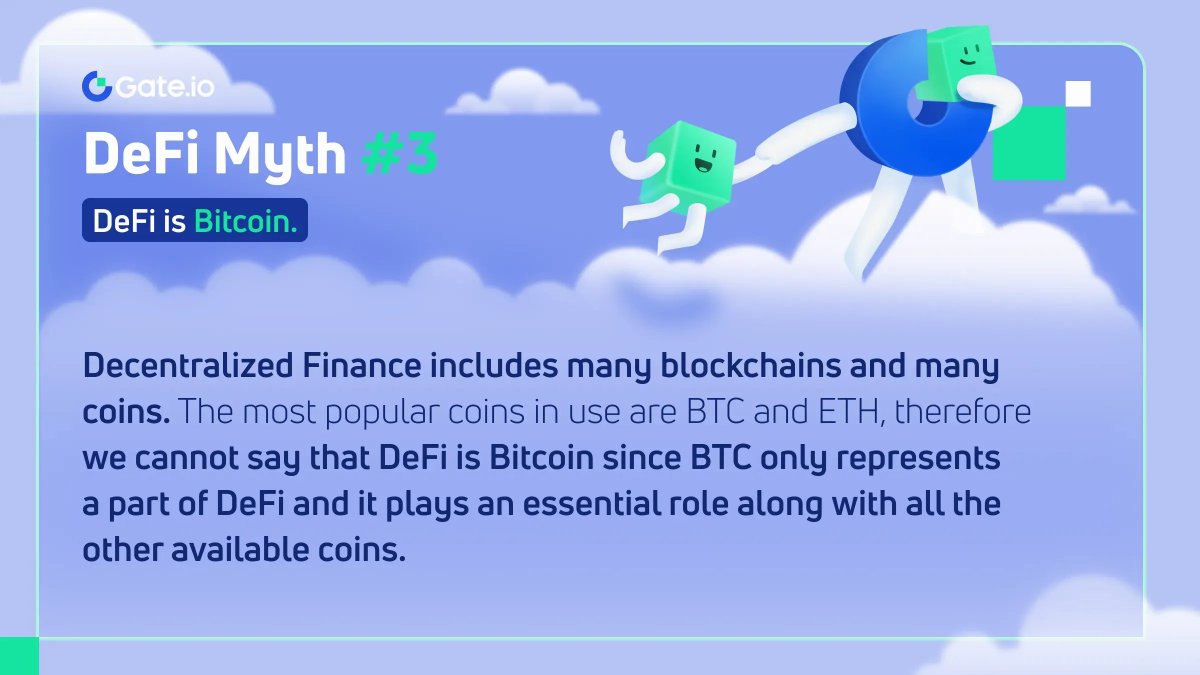 Gate.io

DeFi Myth #3

DeFi is Bitcoin.

Decentralized Finance includes many blockchains and many coins. The most popular coins in use are BTC and ETH, therefore we cannot say that DeFi is Bitcoin since BTC only represents a part of DeFi and it plays an essential role along with all the other available coins.